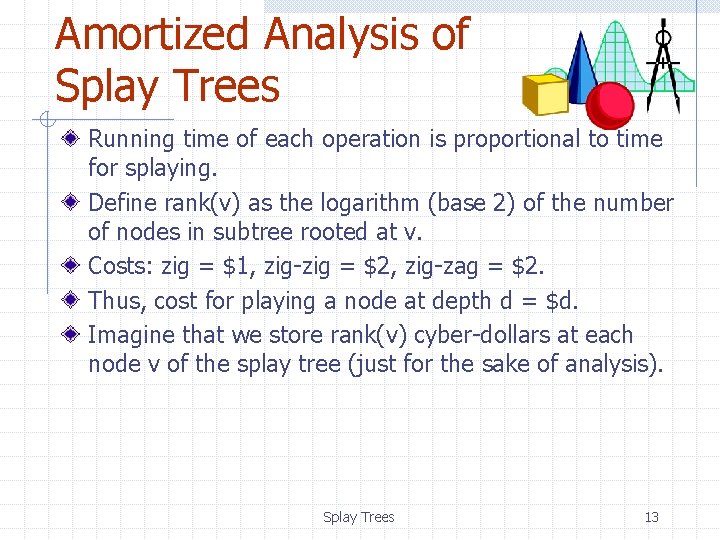 Amortized Analysis of Splay Trees

Running time of each operation is proportional to time for splaying.

Define rank(v) as the logarithm (base 2) of the number of nodes in subtree rooted at v.

Costs: zig = \$1, zig-zig = \$2, zig-zag = \$2.

Thus, cost for playing a node at depth d = \$d.

Imagine that we store rank(v) cyber-dollars at each node v of the splay tree (just for the sake of analysis).

Splay Trees

13